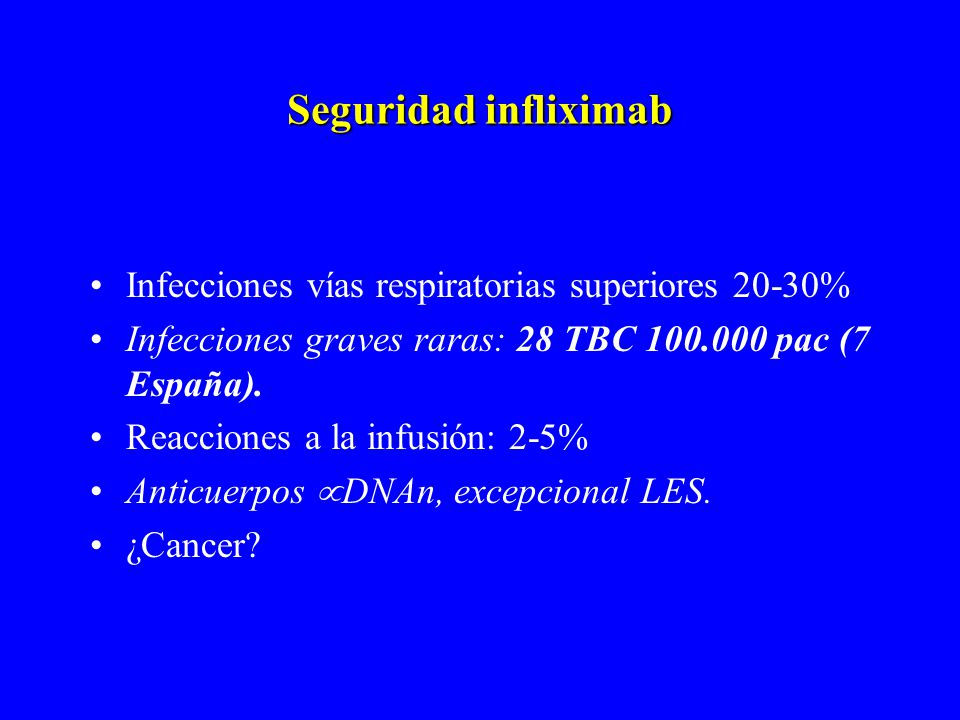 Seguridad infliximab

• Infecciones vías respiratorias superiores 20-30%
• Infecciones graves raras: 28 TBC 100.000 pac (7 España).
• Reacciones a la infusión: 2-5%
• Anticuerpos $\propto$DNAn, excepcional LES.
• ¿Cancer?